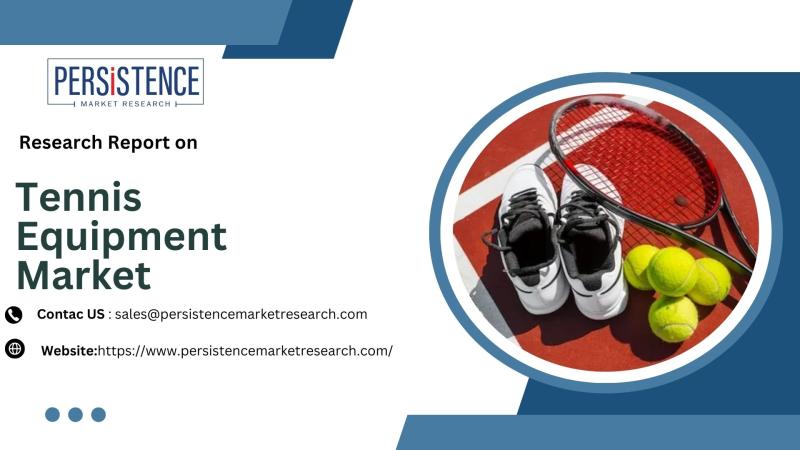 PERSISTENCE
MARKET RESEARCH

Research Report on

Tennis Equipment Market

Contac US : sales@persistencemarketresearch.com

Website:https://www.persistencemarketresearch.com/